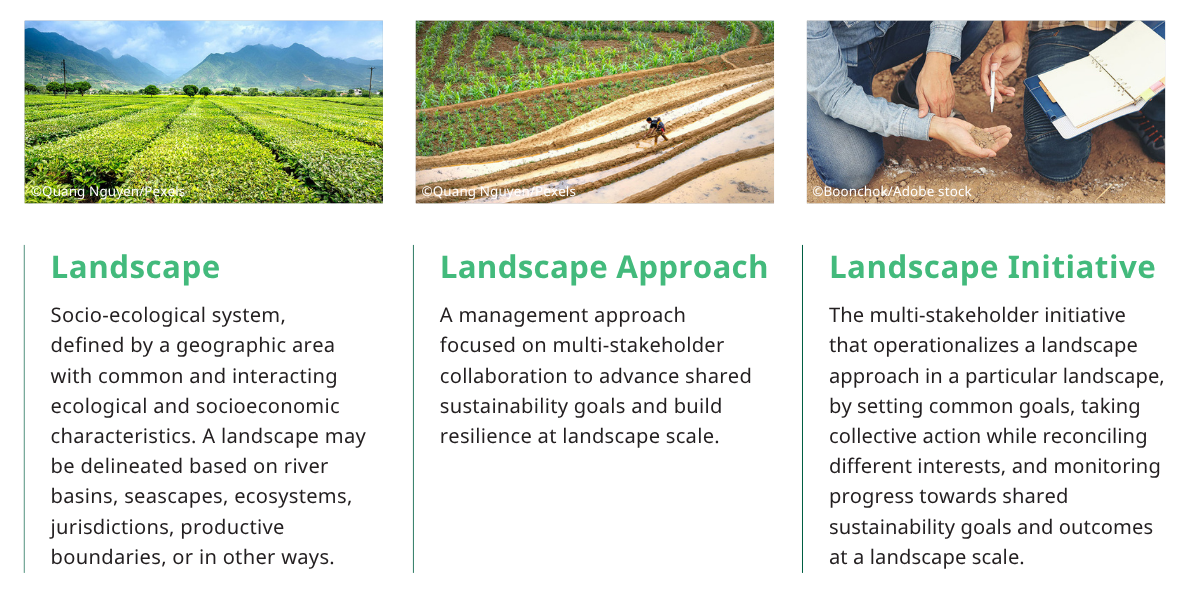 ©Quang Nguyen/Pexels

Landscape

Socio-ecological system, defined by a geographic area with common and interacting ecological and socioeconomic characteristics. A landscape may be delineated based on river basins, seascapes, ecosystems, jurisdictions, productive boundaries, or in other ways.

©Quang Nguyen/Pexels

Landscape Approach

A management approach focused on multi-stakeholder collaboration to advance shared sustainability goals and build resilience at landscape scale.

©Boonchok/Adobe stock

Landscape Initiative

The multi-stakeholder initiative that operationalizes a landscape approach in a particular landscape, by setting common goals, taking collective action while reconciling different interests, and monitoring progress towards shared sustainability goals and outcomes at a landscape scale.